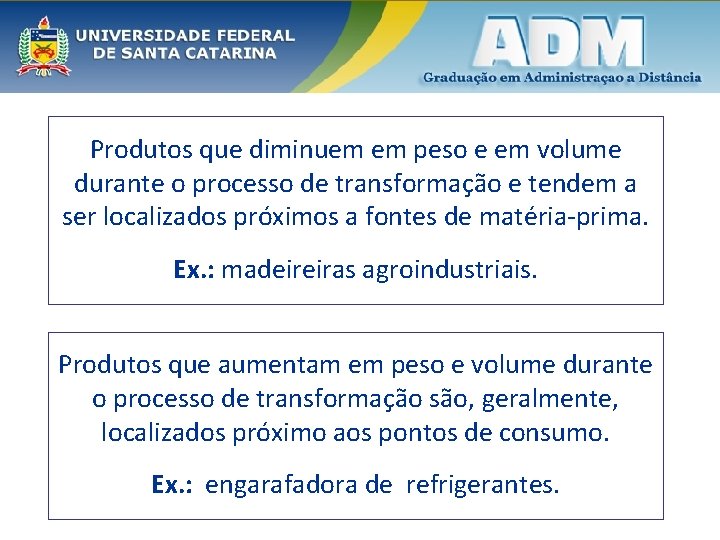 UNIVERSIDADE FEDERAL DE SANTA CATARINA

ADM

Graduação em Administraçao a Distância

Produtos que diminuem em peso e em volume durante o processo de transformação e tendem a ser localizados próximos a fontes de matéria-prima.

Ex.: madeireiras agroindustriais.

Produtos que aumentam em peso e volume durante o processo de transformação são, geralmente, localizados próximo aos pontos de consumo.

Ex.: engarafadora de refrigerantes.